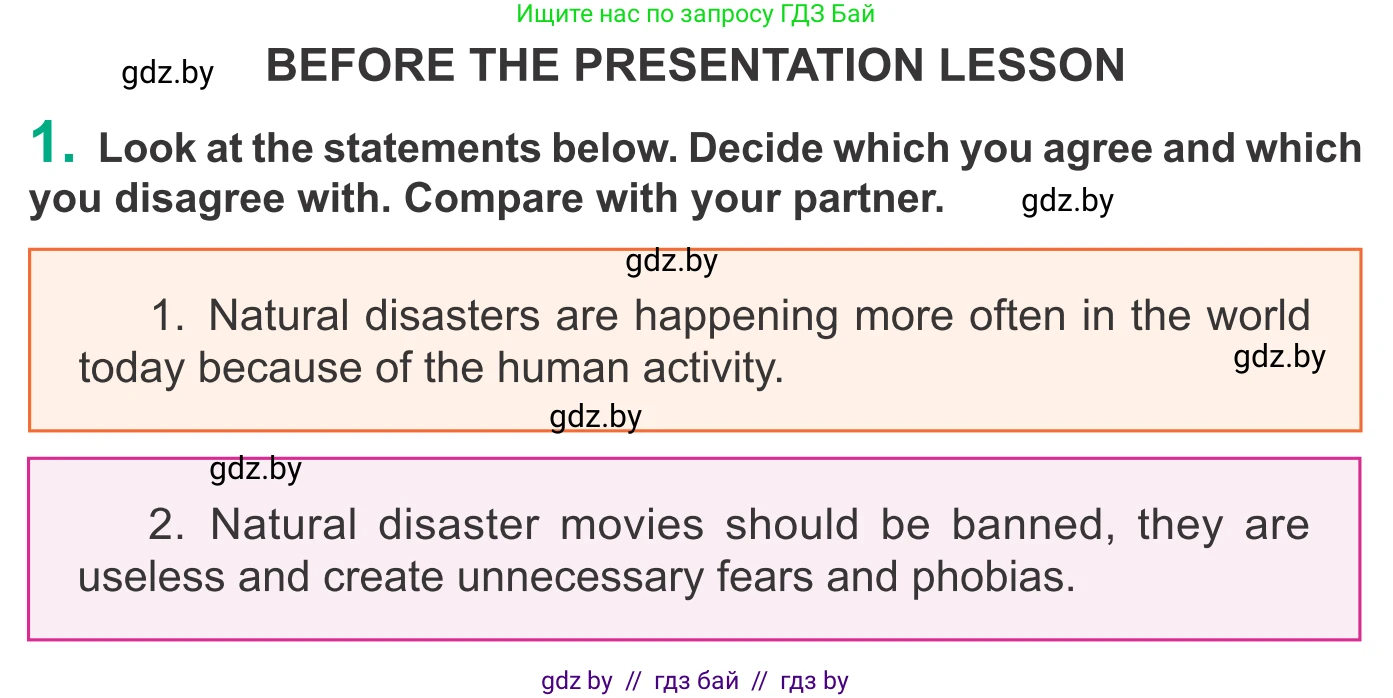 Ищите нас по запросу ГДЗ Бай

gdz.by

BEFORE THE PRESENTATION LESSON

1. Look at the statements below. Decide which you agree and which you disagree with. Compare with your partner.

gdz.by

gdz.by

1. Natural disasters are happening more often in the world today because of the human activity.

gdz.by

gdz.by

gdz.by

2. Natural disaster movies should be banned, they are useless and create unnecessary fears and phobias.

gdz by // гдз бай // гдз by